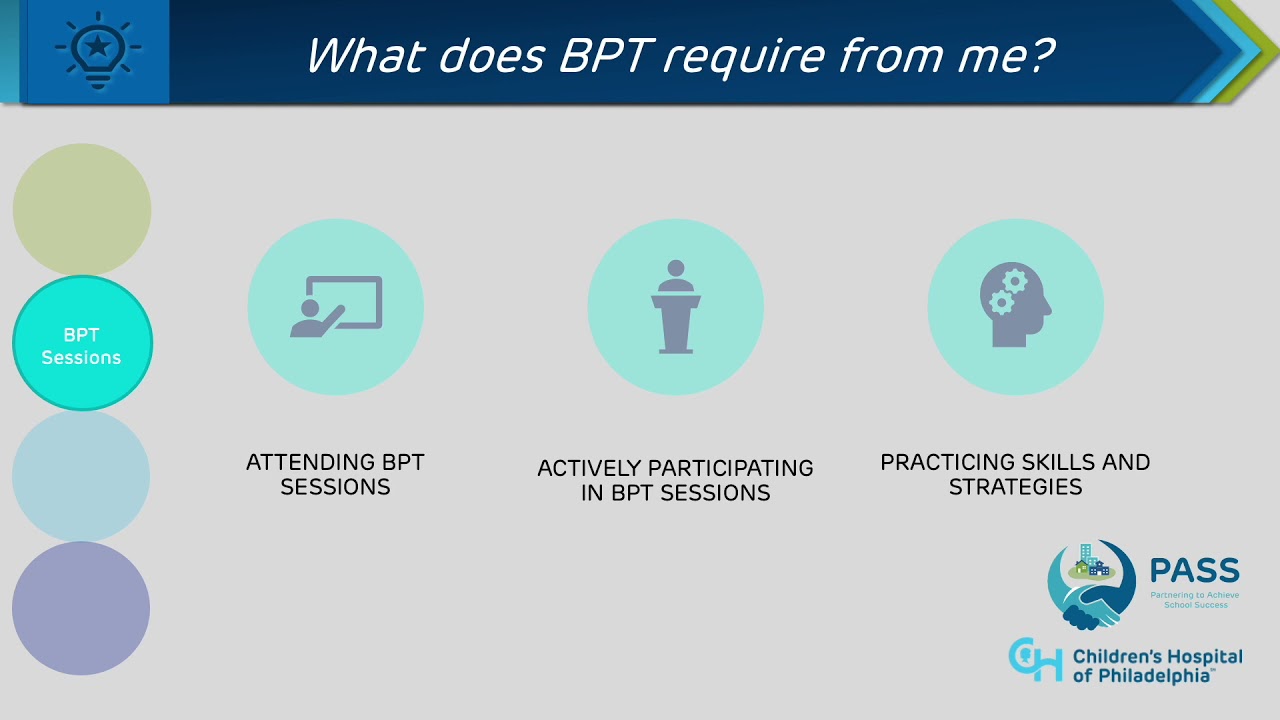 What does BPT require from me?

BPT Sessions

ATTENDING BPT SESSIONS

ACTIVELY PARTICIPATING IN BPT SESSIONS

PRACTICING SKILLS AND STRATEGIES

PASS
Partnering to Achieve School Success

Children's Hospital of Philadelphia